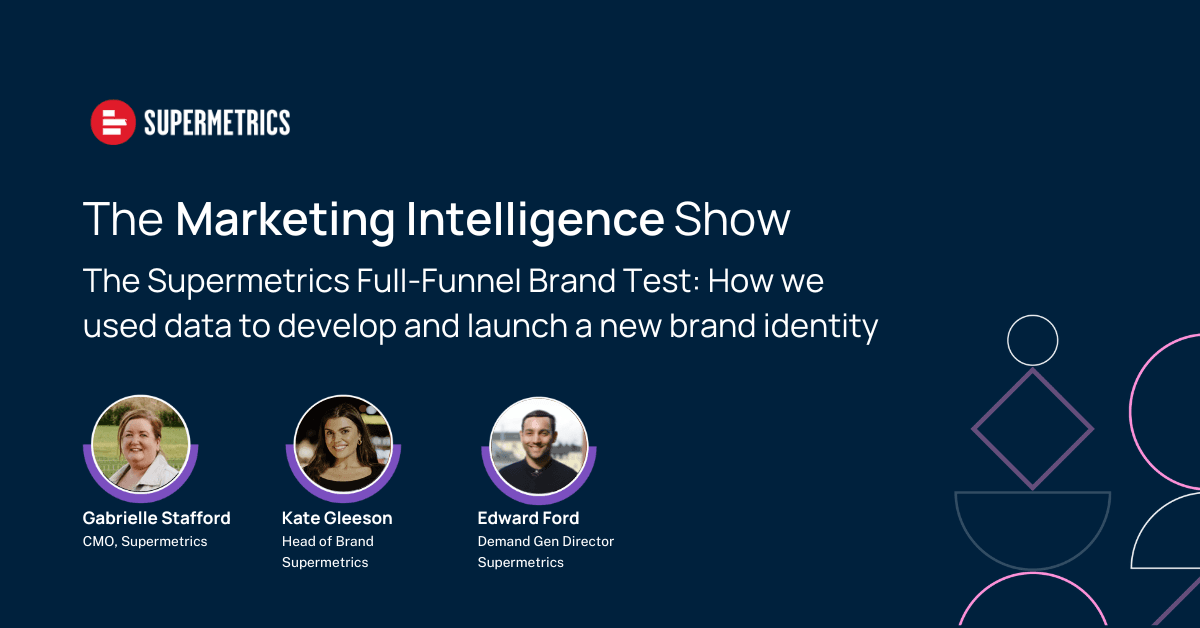 SUPERMETRICS

The Marketing Intelligence Show

The Supermetrics Full-Funnel Brand Test: How we used data to develop and launch a new brand identity

Gabrielle Stafford
CMO, Supermetrics

Kate Gleeson
Head of Brand
Supermetrics

Edward Ford
Demand Gen Director
Supermetrics